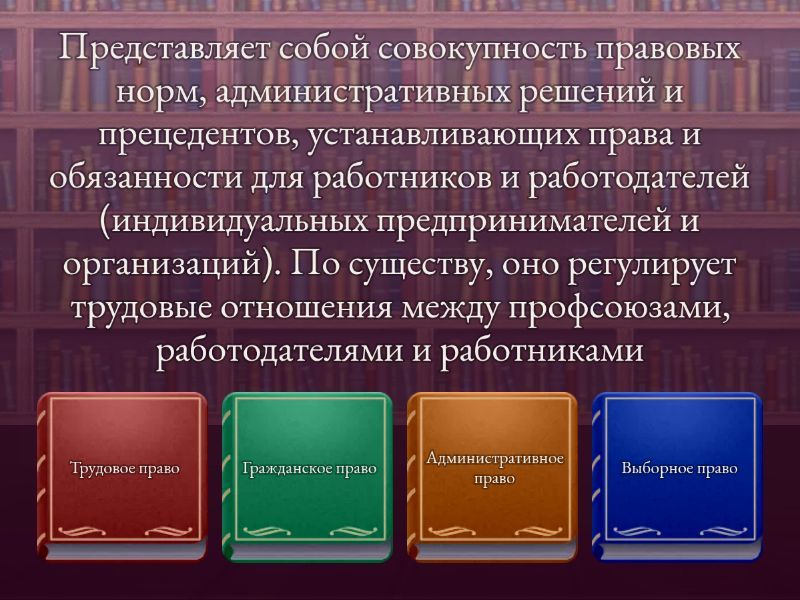 Представляет собой совокупность правовых норм, административных решений и прецедентов, устанавливающих права и обязанности для работников и работодателей (индивидуальных предпринимателей и организаций). По существу, оно регулирует трудовые отношения между профсоюзами, работодателями и работниками

Трудовое право

Гражданское право

Административное право

Выборное право